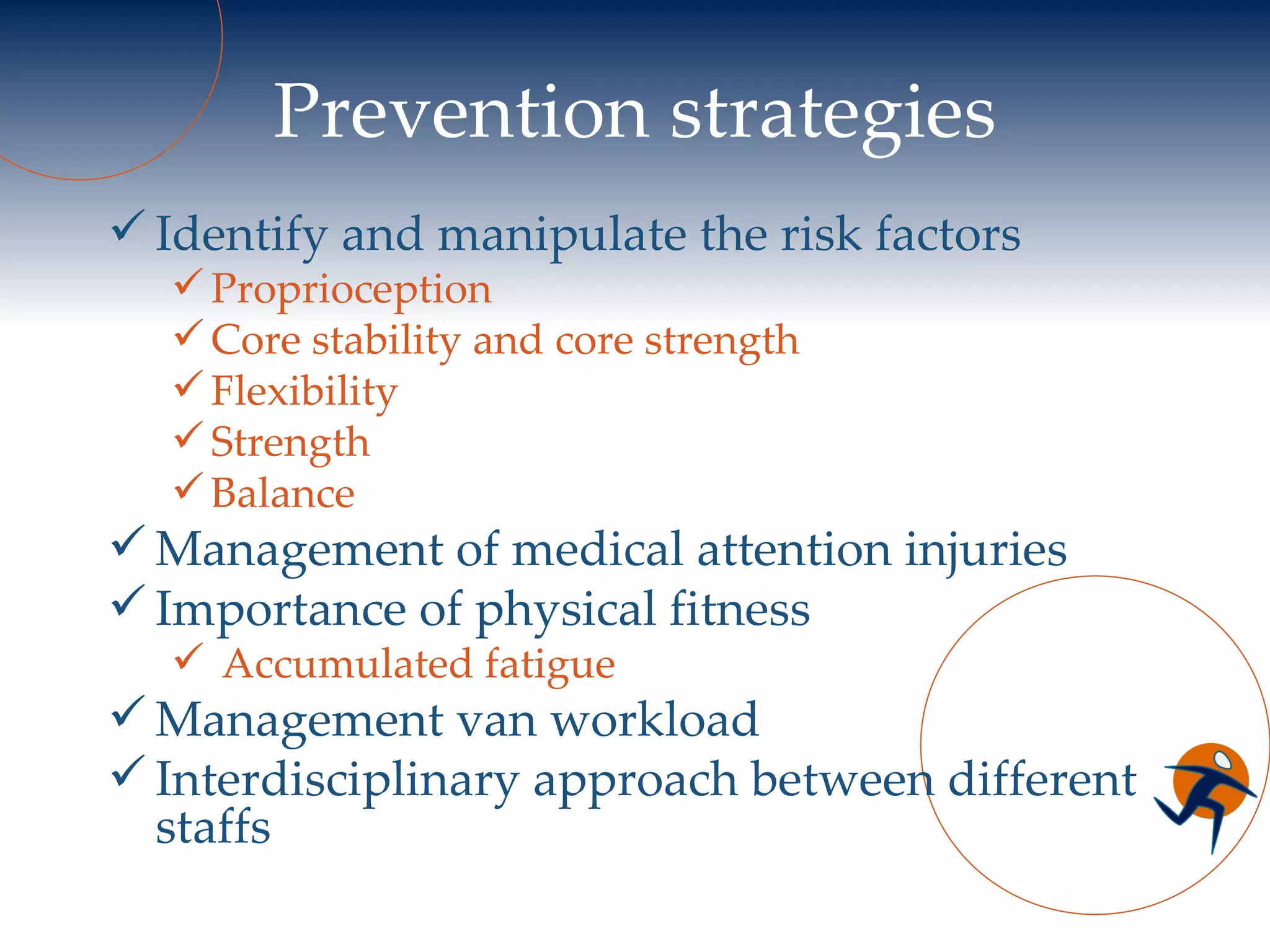 Prevention strategies

✓ Identify and manipulate the risk factors
✓ Proprioception
✓ Core stability and core strength
✓ Flexibility
✓ Strength
✓ Balance
✓ Management of medical attention injuries
✓ Importance of physical fitness
✓ Accumulated fatigue
✓ Management van workload
✓ Interdisciplinary approach between different staffs